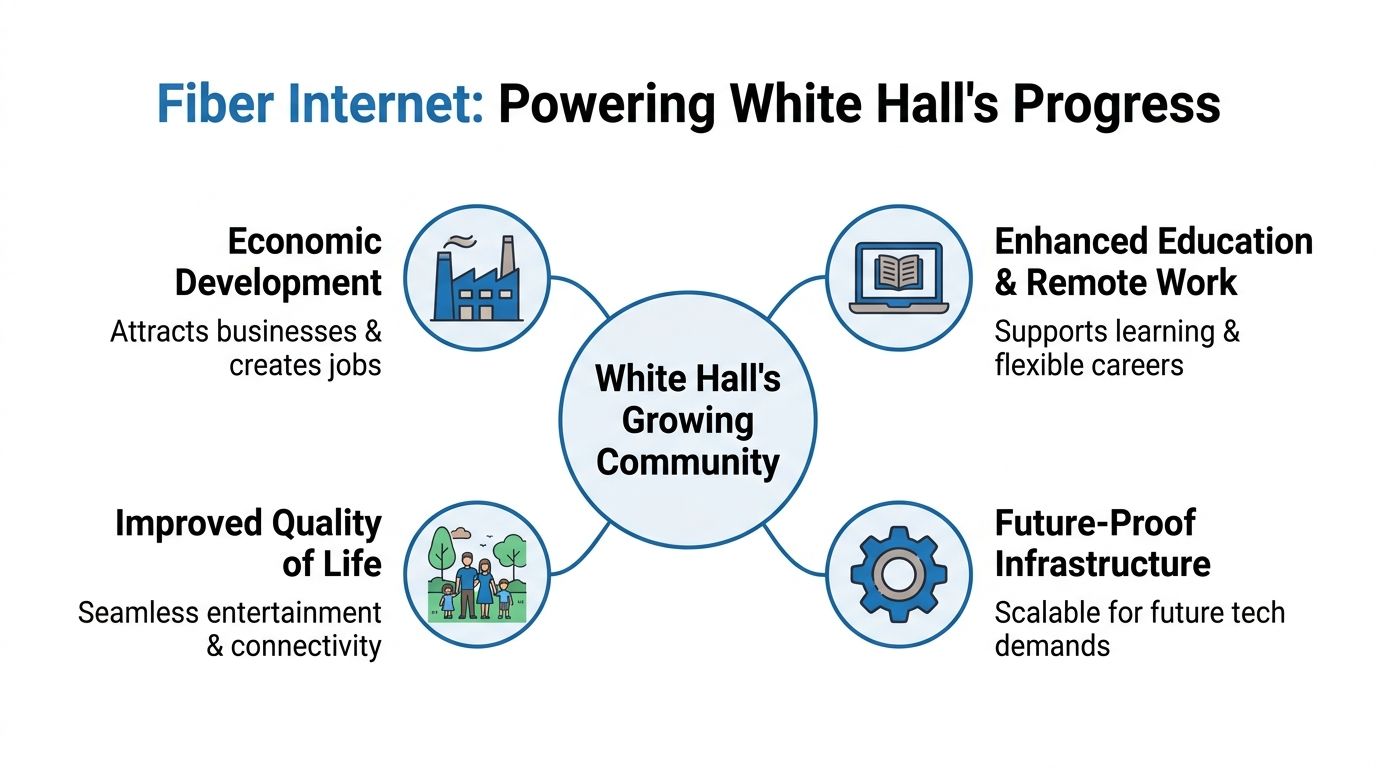 Fiber Internet: Powering White Hall's Progress

Economic Development
Attracts businesses & creates jobs

Enhanced Education & Remote Work
Supports learning & flexible careers

White Hall's Growing Community

Improved Quality of Life
Seamless entertainment & connectivity

Future-Proof Infrastructure
Scalable for future tech demands